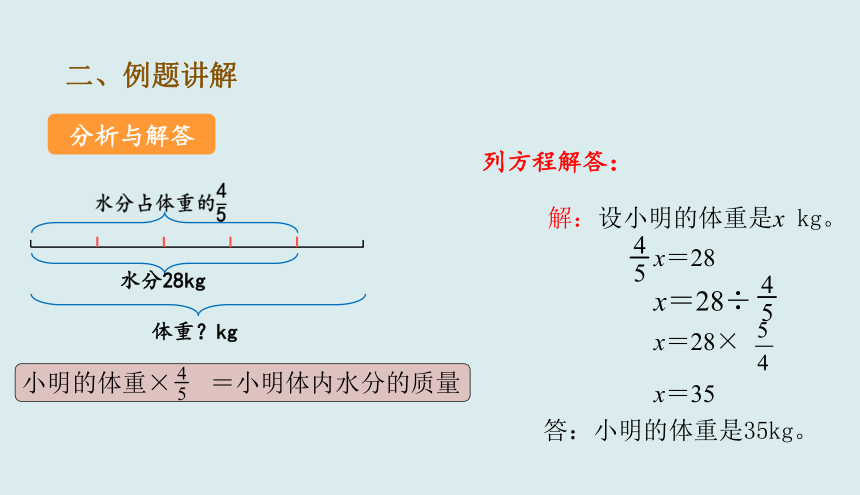 二、例题讲解

分析与解答

水分占体重的$\frac{4}{5}$

水分28kg

体重？kg

小明的体重×$\frac{4}{5}$ ＝小明体内水分的质量

列方程解答：

解：设小明的体重是$x$ kg。

$\frac{4}{5}x=28$

$x=28\div\frac{4}{5}$

$x=28\times\frac{5}{4}$

$x=35$

答：小明的体重是35kg。